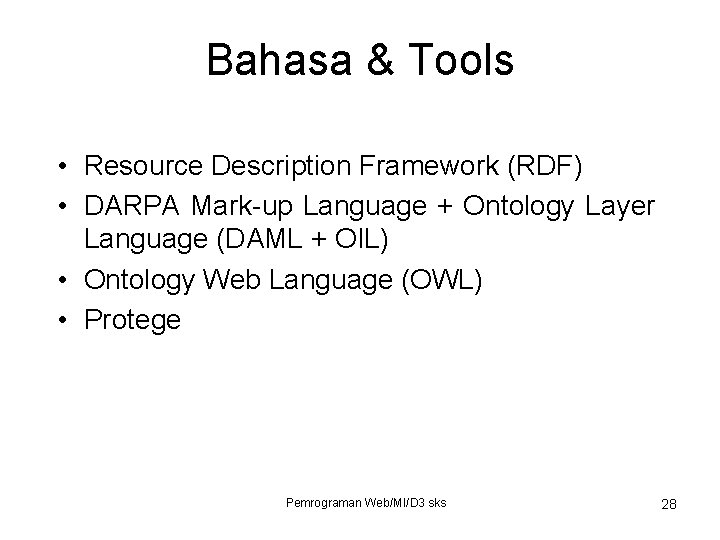 Bahasa & Tools

• Resource Description Framework (RDF)
• DARPA Mark-up Language + Ontology Layer Language (DAML + OIL)
• Ontology Web Language (OWL)
• Protege

Pemrograman Web/MI/D3 sks

28